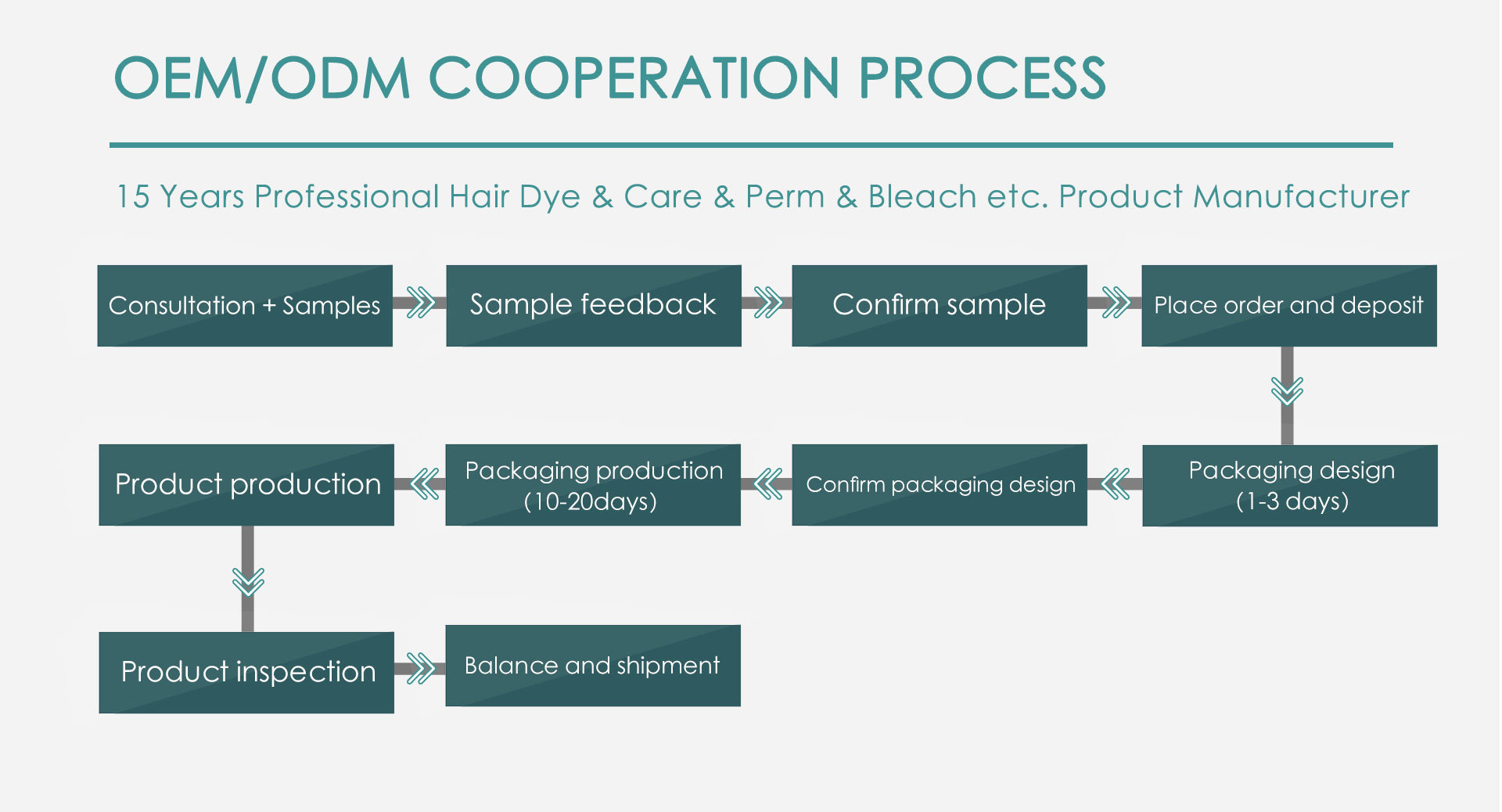 OEM/ODM COOPERATION PROCESS

15 Years Professional Hair Dye & Care & Perm & Bleach etc. Product Manufacturer

Consultation + Samples

Sample feedback

Confirm sample

Place order and deposit

Packaging design (1-3 days)

Confirm packaging design

Packaging production (10-20days)

Product production

Product inspection

Balance and shipment